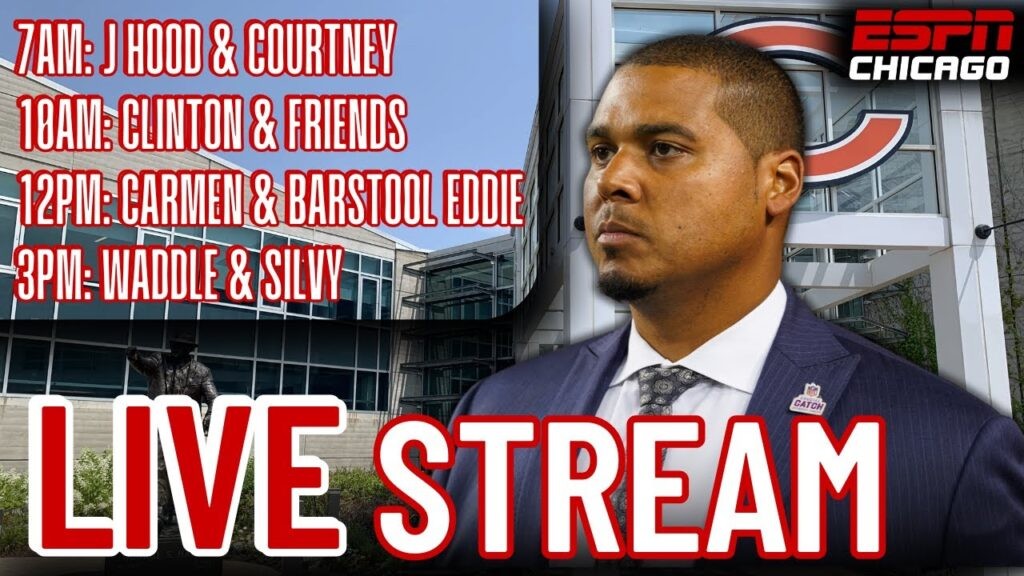 7AM: J HOOD & COURTNEY
10AM: CLINTON & FRIENDS
12PM: CARMEN & BARSTOOL EDDIE
3PM: WADDLE & SILVY

ESPN CHICAGO

CATCH

LIVE STREAM